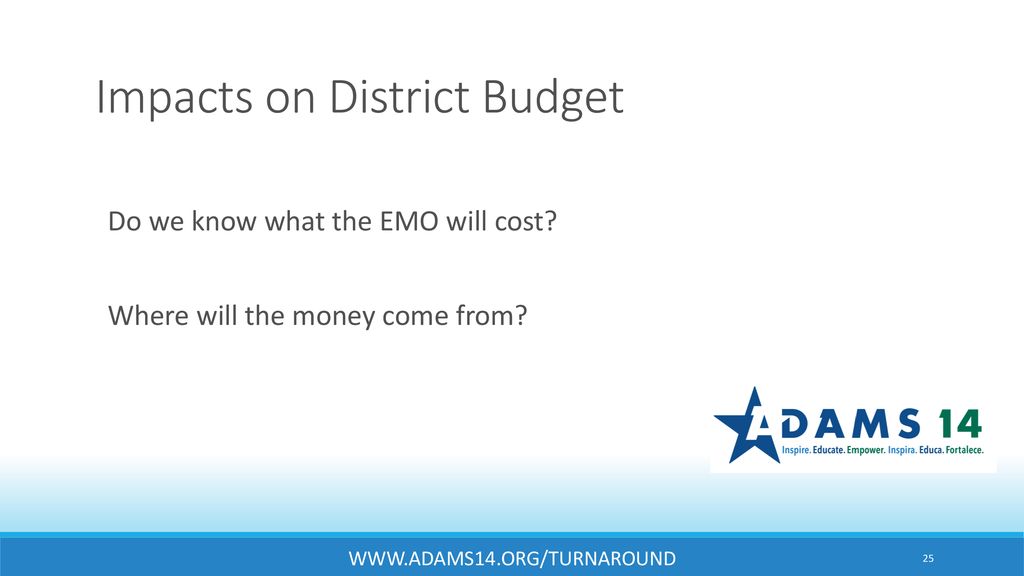 Impacts on District Budget

Do we know what the EMO will cost?

Where will the money come from?

ADAMS 14
Inspire. Educate. Empower. Inspira. Educa. Fortalece.

WWW.ADAMS14.ORG/TURNAROUND

25